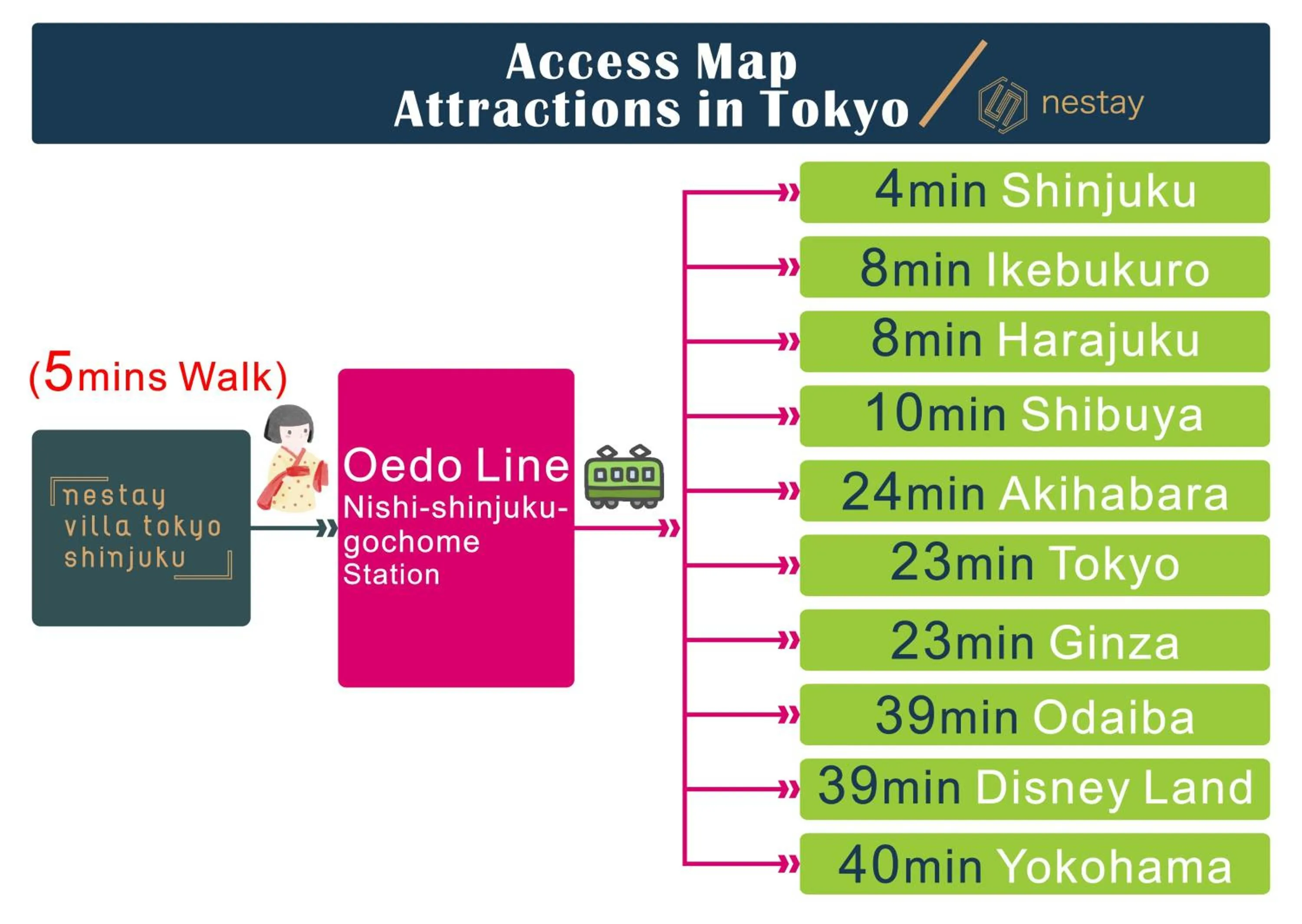 Access Map
Attractions in Tokyo

nestay

(5mins Walk)

nestay
villa tokyo
shinjuku

Oedo Line
Nishi-shinjuku-gochome
Station

4min Shinjuku

8min Ikebukuro

8min Harajuku

10min Shibuya

24min Akihabara

23min Tokyo

23min Ginza

39min Odaiba

39min Disney Land

40min Yokohama